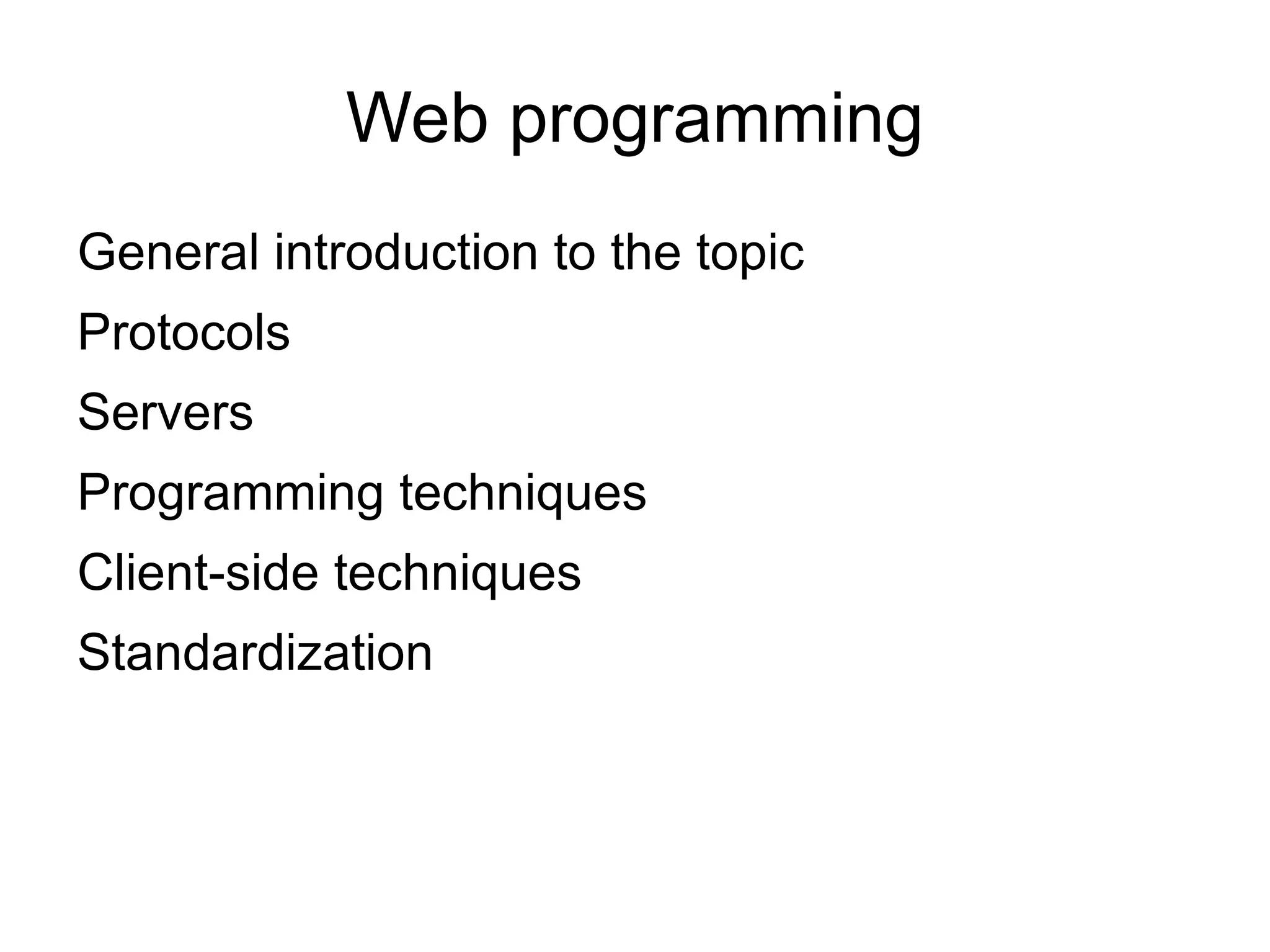 Web programming

General introduction to the topic

Protocols

Servers

Programming techniques

Client-side techniques

Standardization